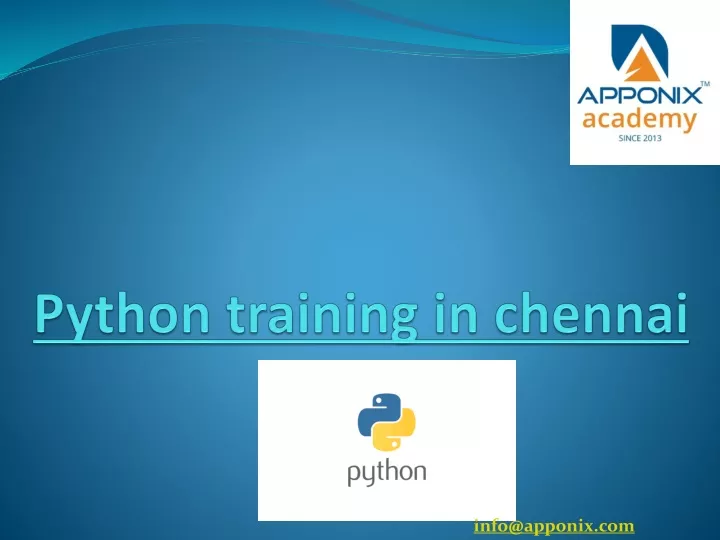 APPONIX™
academy
SINCE 2013

Python training in chennai

python

info@apponix.com